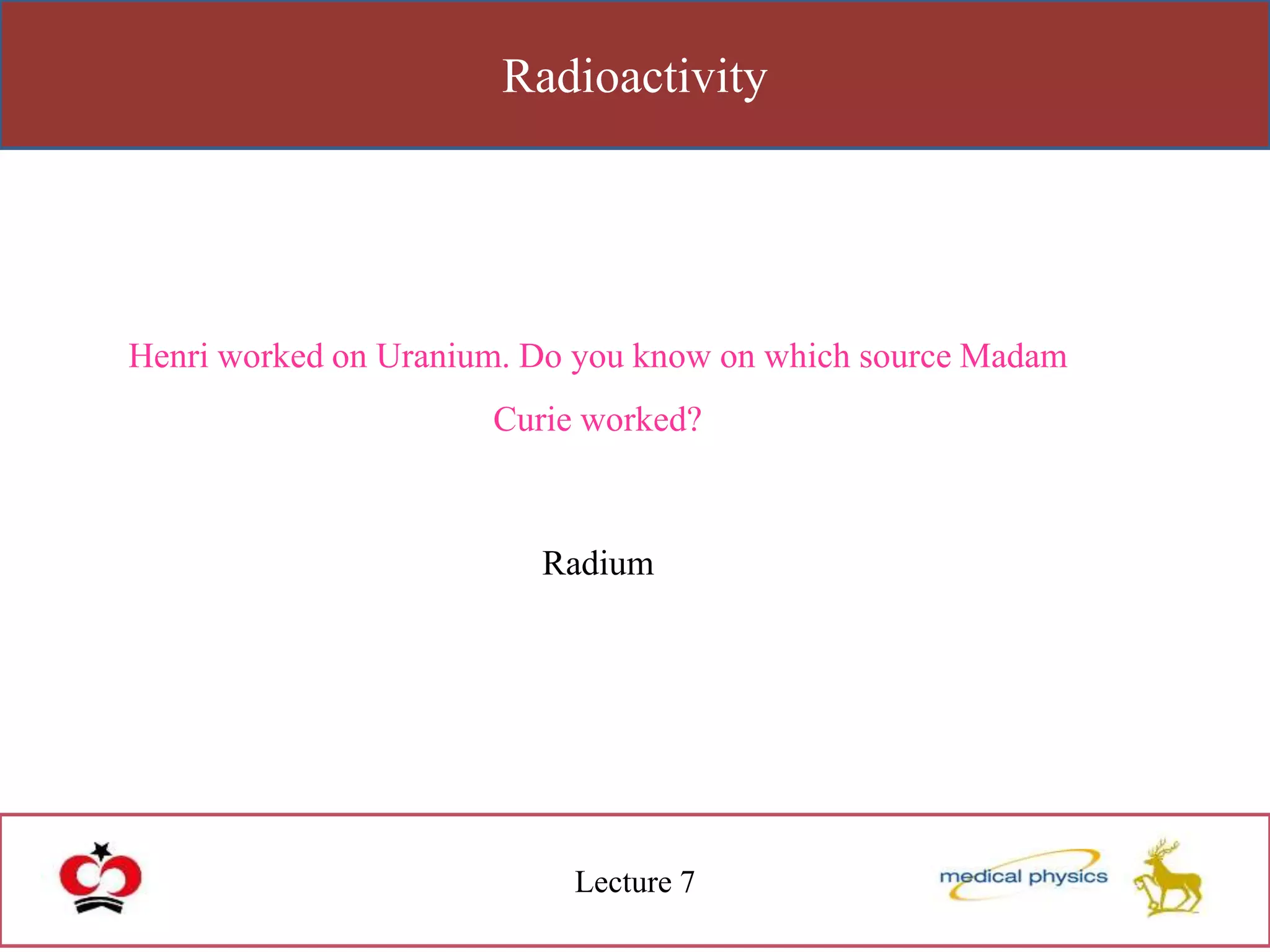 Radioactivity

Henri worked on Uranium. Do you know on which source Madam Curie worked?

Radium

Lecture 7

medical physics